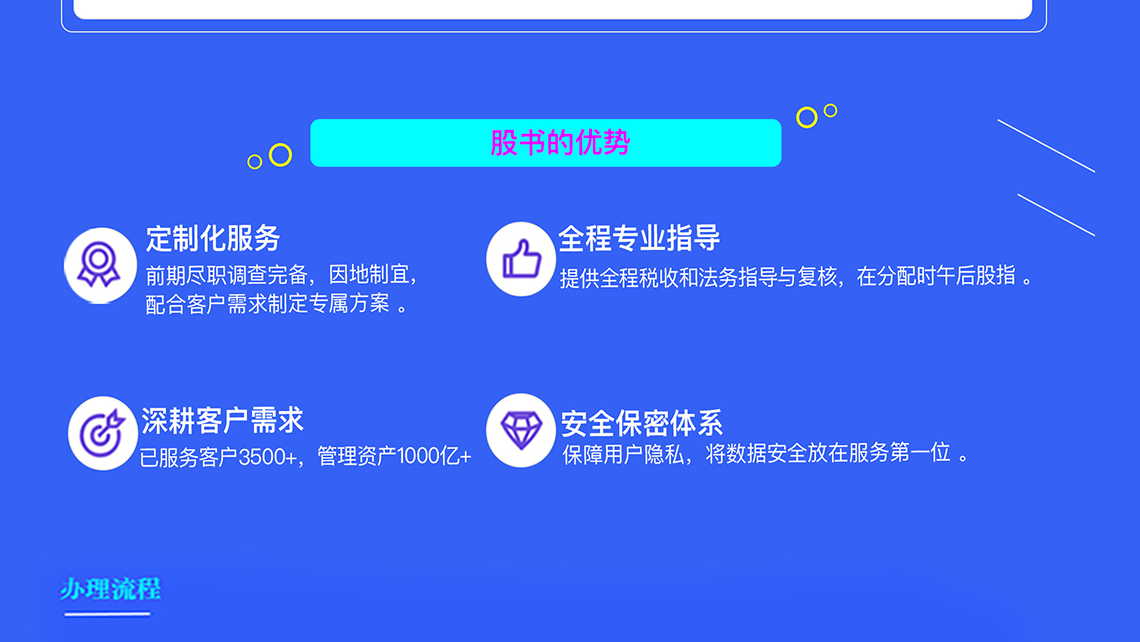 股书的优势

定制化服务
前期尽职调查完备，因地制宜，配合客户需求制定专属方案 。

全程专业指导
提供全程税收和法务指导与复核，在分配时午后股指 。

深耕客户需求
已服务客户3500+，管理资产1000亿+

安全保密体系
保障用户隐私，将数据安全放在服务第一位 。

办理流程